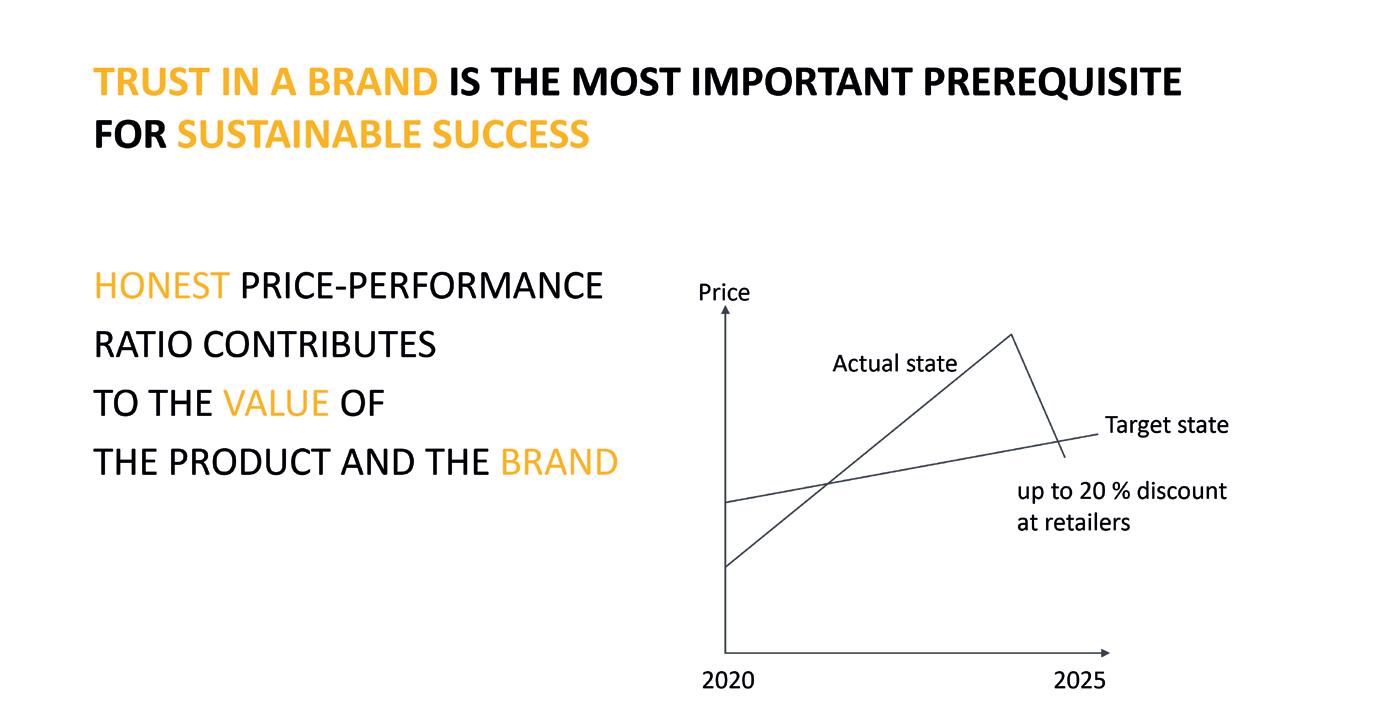 TRUST IN A BRAND IS THE MOST IMPORTANT PREREQUISITE FOR SUSTAINABLE SUCCESS

HONEST PRICE-PERFORMANCE RATIO CONTRIBUTES TO THE VALUE OF THE PRODUCT AND THE BRAND

Price

Actual state

Target state

up to 20 % discount at retailers

2020

2025